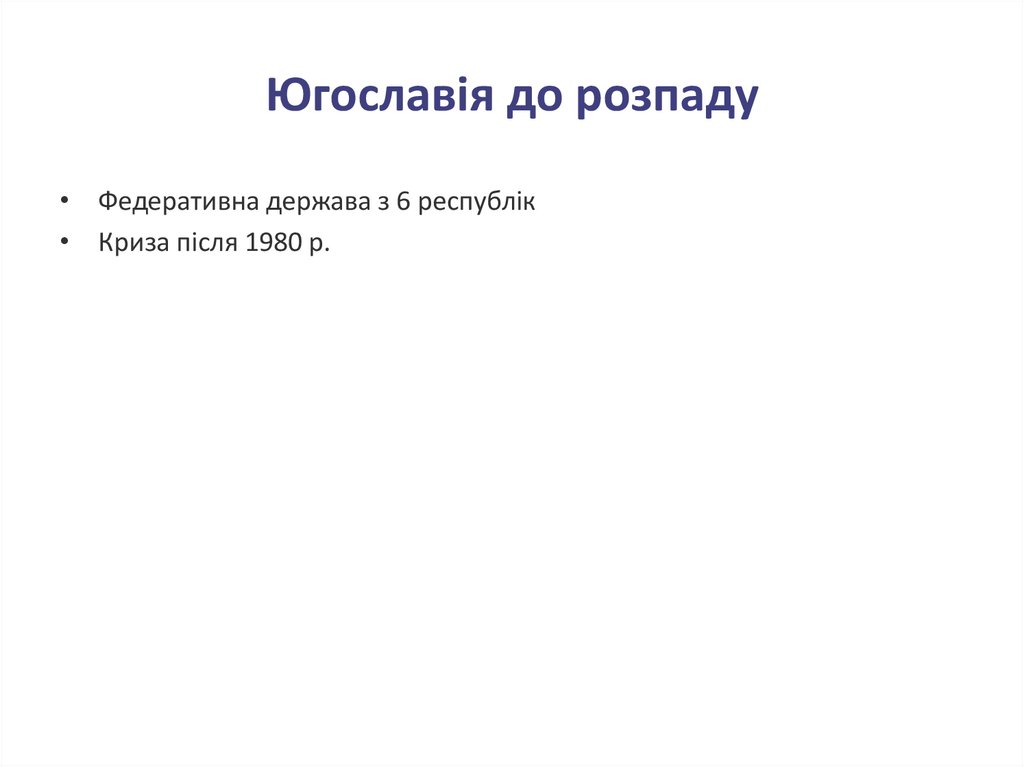 Югославія до розпаду

• Федеративна держава з 6 республік
• Криза після 1980 р.